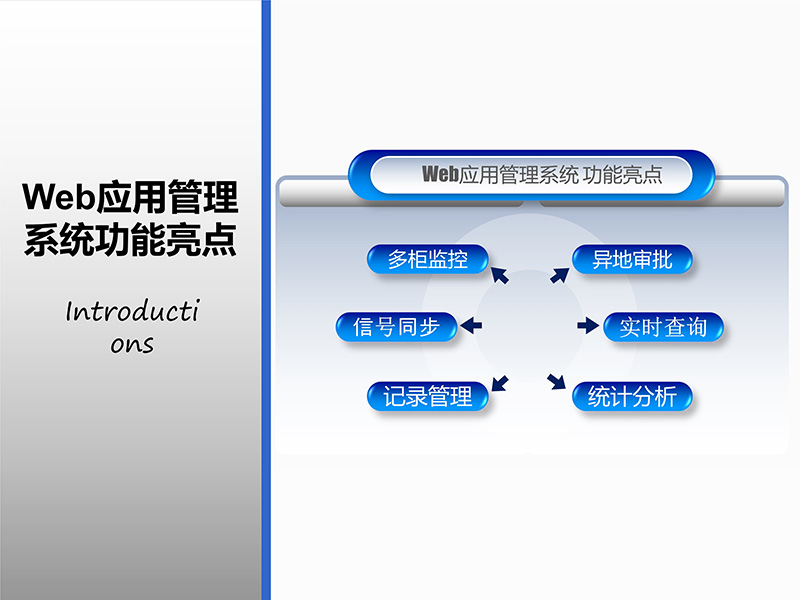 Web应用管理系统功能亮点

Introductions

Web应用管理系统 功能亮点

多柜监控

异地审批

信号同步

实时查询

记录管理

统计分析